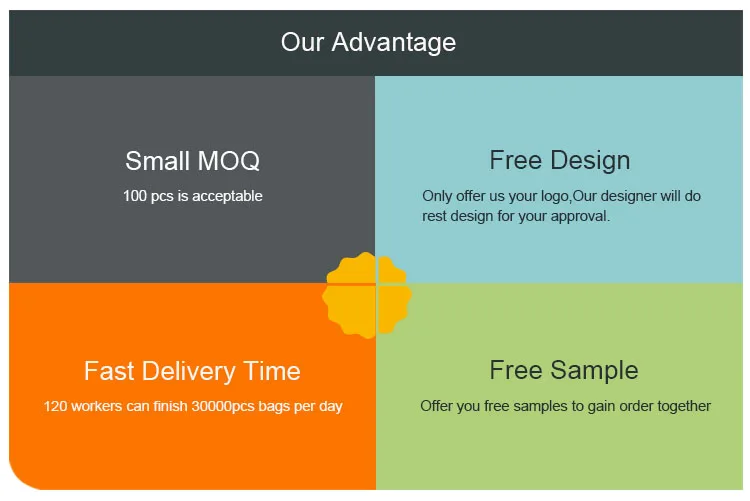 Our Advantage

Small MOQ

100 pcs is acceptable

Free Design

Only offer us your logo,Our designer will do rest design for your approval.

Fast Delivery Time

120 workers can finish 30000pcs bags per day

Free Sample

Offer you free samples to gain order together